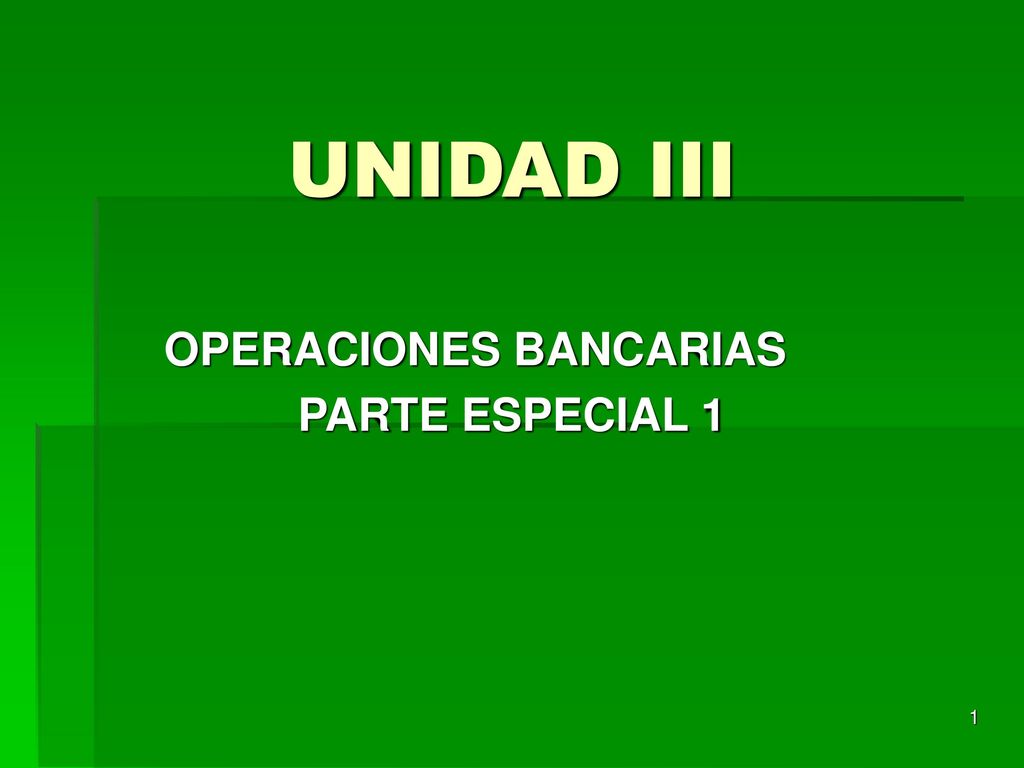 UNIDAD III

OPERACIONES BANCARIAS
PARTE ESPECIAL 1

1